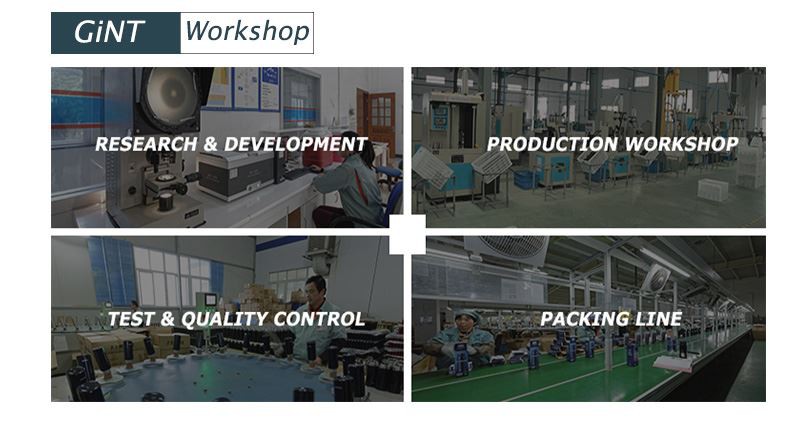 GiNT Workshop

RESEARCH & DEVELOPMENT

PRODUCTION WORKSHOP

TEST & QUALITY CONTROL

PACKING LINE